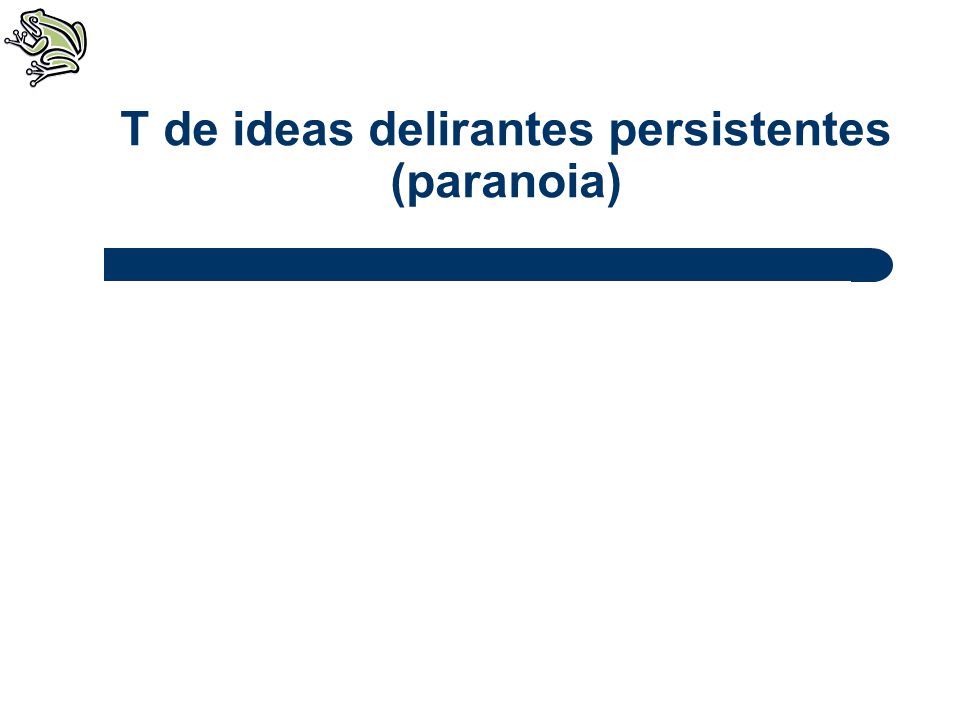 T de ideas delirantes persistentes (paranoia)